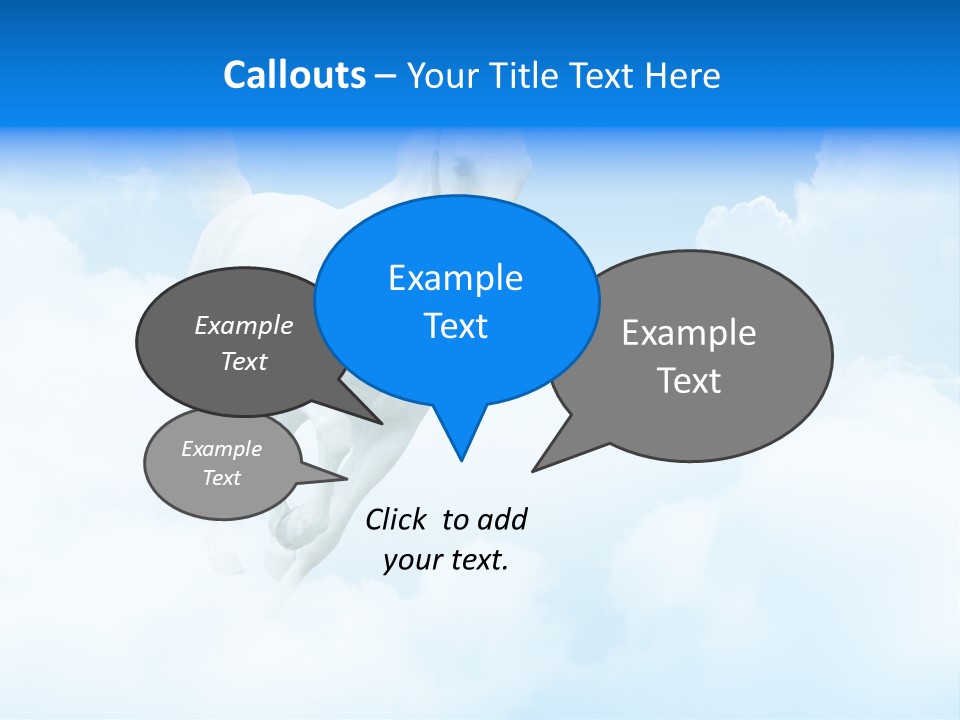 Callouts – Your Title Text Here

Example Text

Example Text

Example Text

Example Text

Click to add your text.